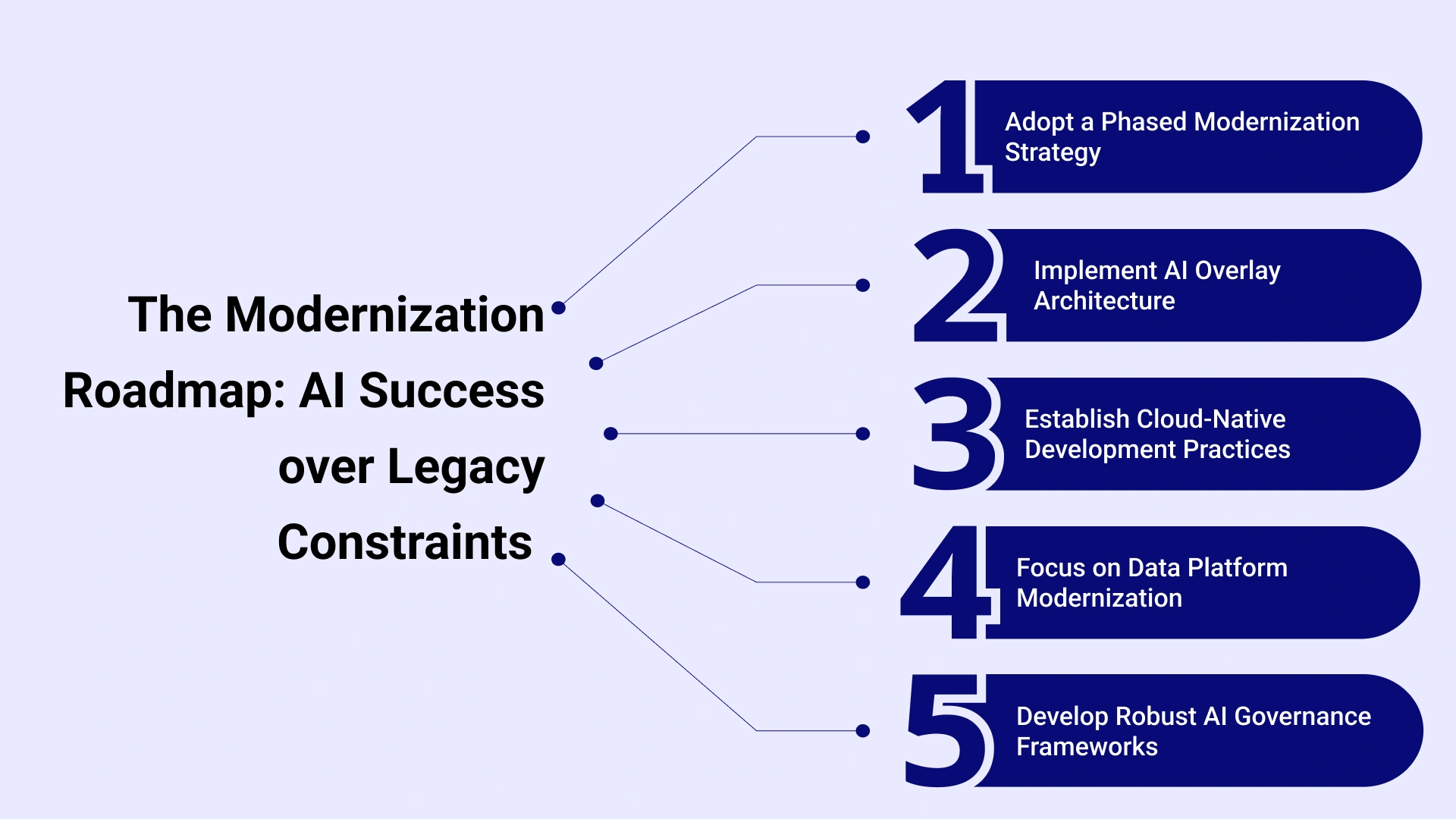 The Modernization Roadmap: AI Success over Legacy Constraints

1 Adopt a Phased Modernization Strategy

2 Implement AI Overlay Architecture

3 Establish Cloud-Native Development Practices

4 Focus on Data Platform Modernization

5 Develop Robust AI Governance Frameworks